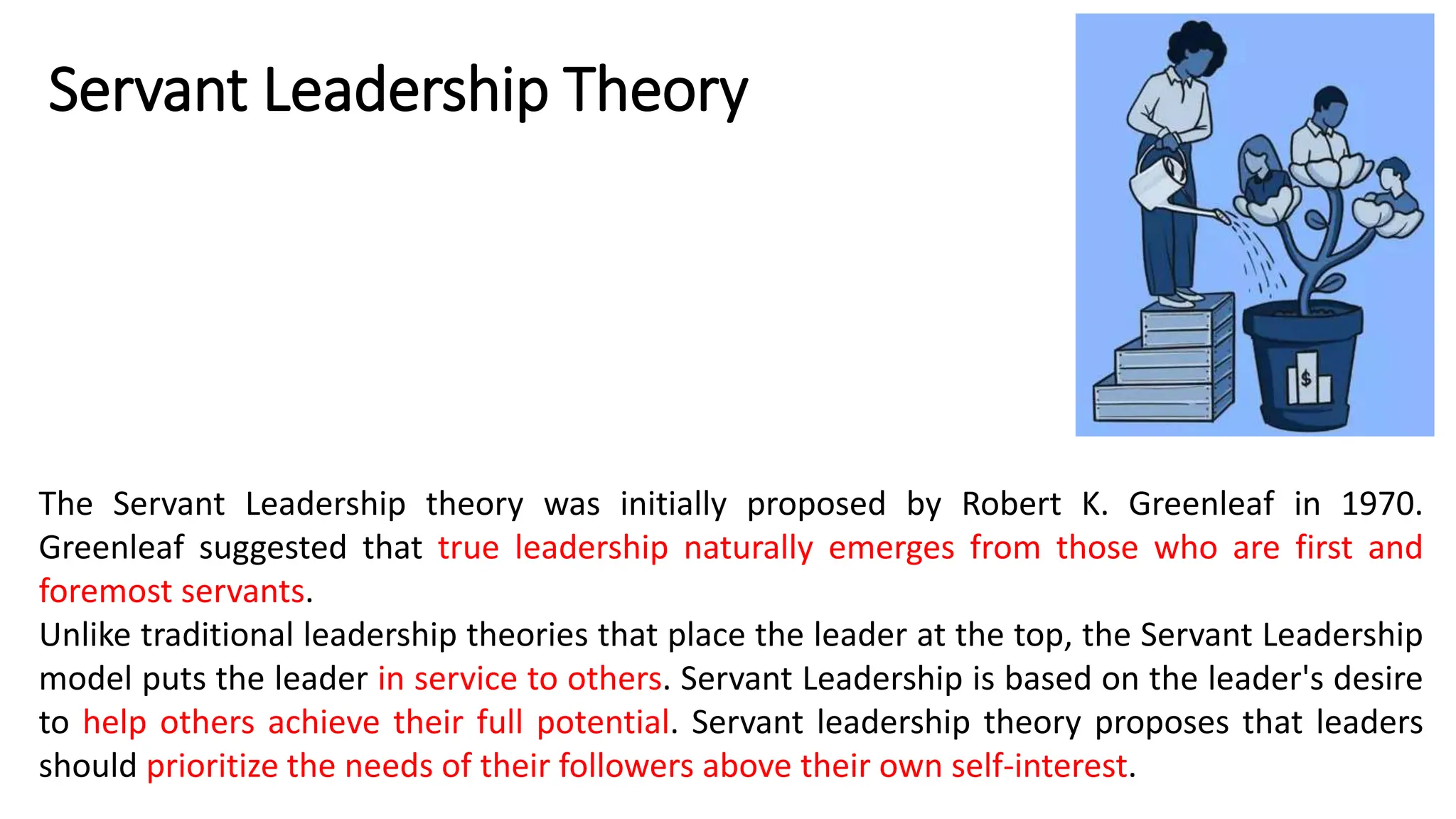 Servant Leadership Theory

$

The Servant Leadership theory was initially proposed by Robert K. Greenleaf in 1970. Greenleaf suggested that true leadership naturally emerges from those who are first and foremost servants.

Unlike traditional leadership theories that place the leader at the top, the Servant Leadership model puts the leader in service to others. Servant Leadership is based on the leader's desire to help others achieve their full potential. Servant leadership theory proposes that leaders should prioritize the needs of their followers above their own self-interest.